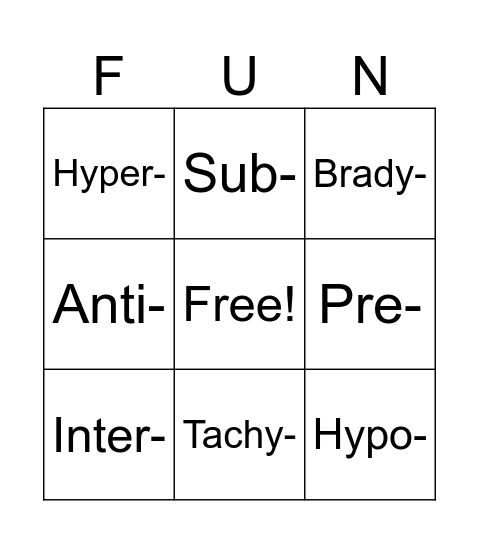 | F | U | N |
|---|---|---|
| Hyper- | Sub- | Brady- |
| Anti- | Free! | Pre- |
| Inter- | Tachy- | Hypo- |